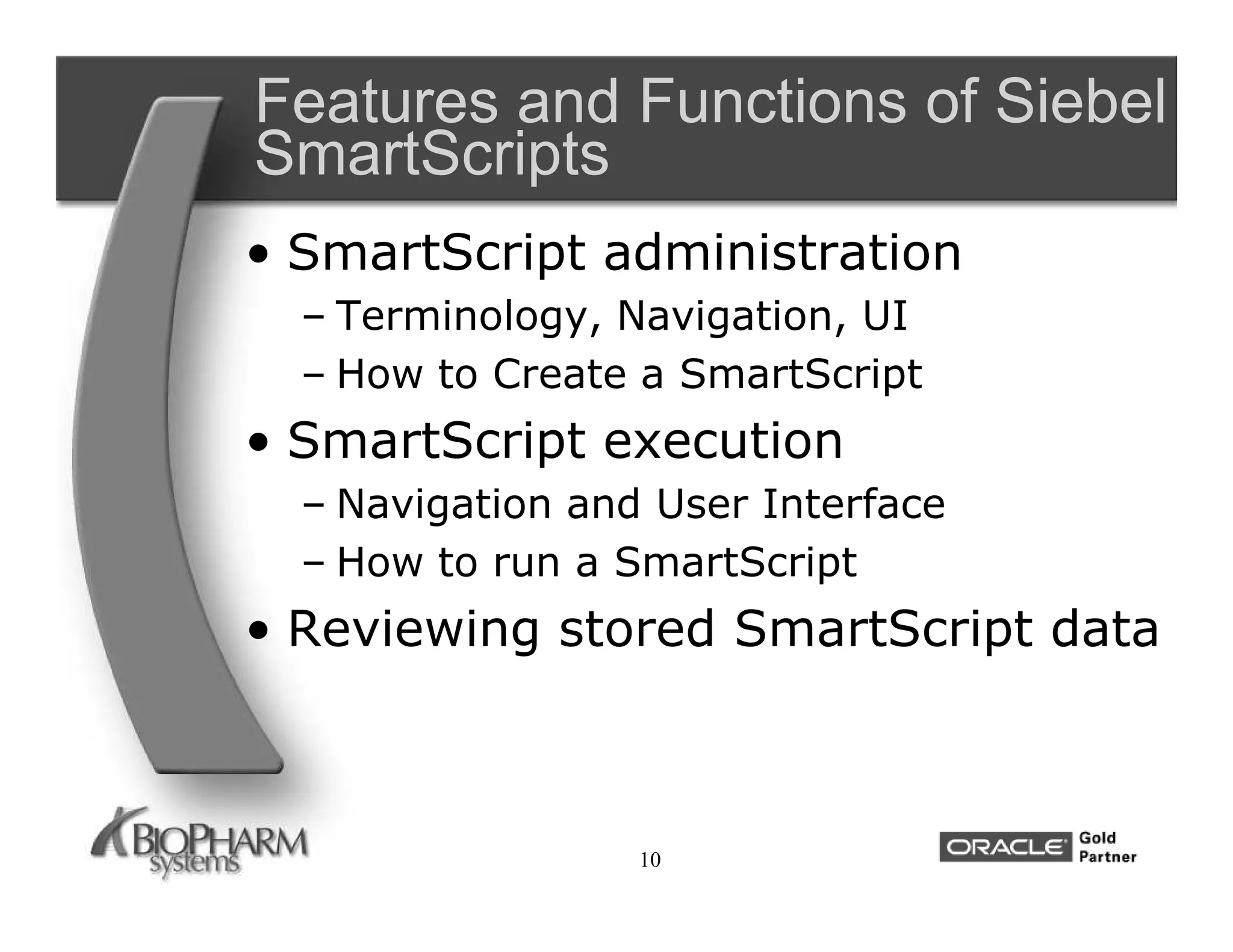 Features and Functions of Siebel SmartScripts

• SmartScript administration
– Terminology, Navigation, UI
– How to Create a SmartScript
• SmartScript execution
– Navigation and User Interface
– How to run a SmartScript
• Reviewing stored SmartScript data

BIOPHARM systems

10

ORACLE Gold Partner